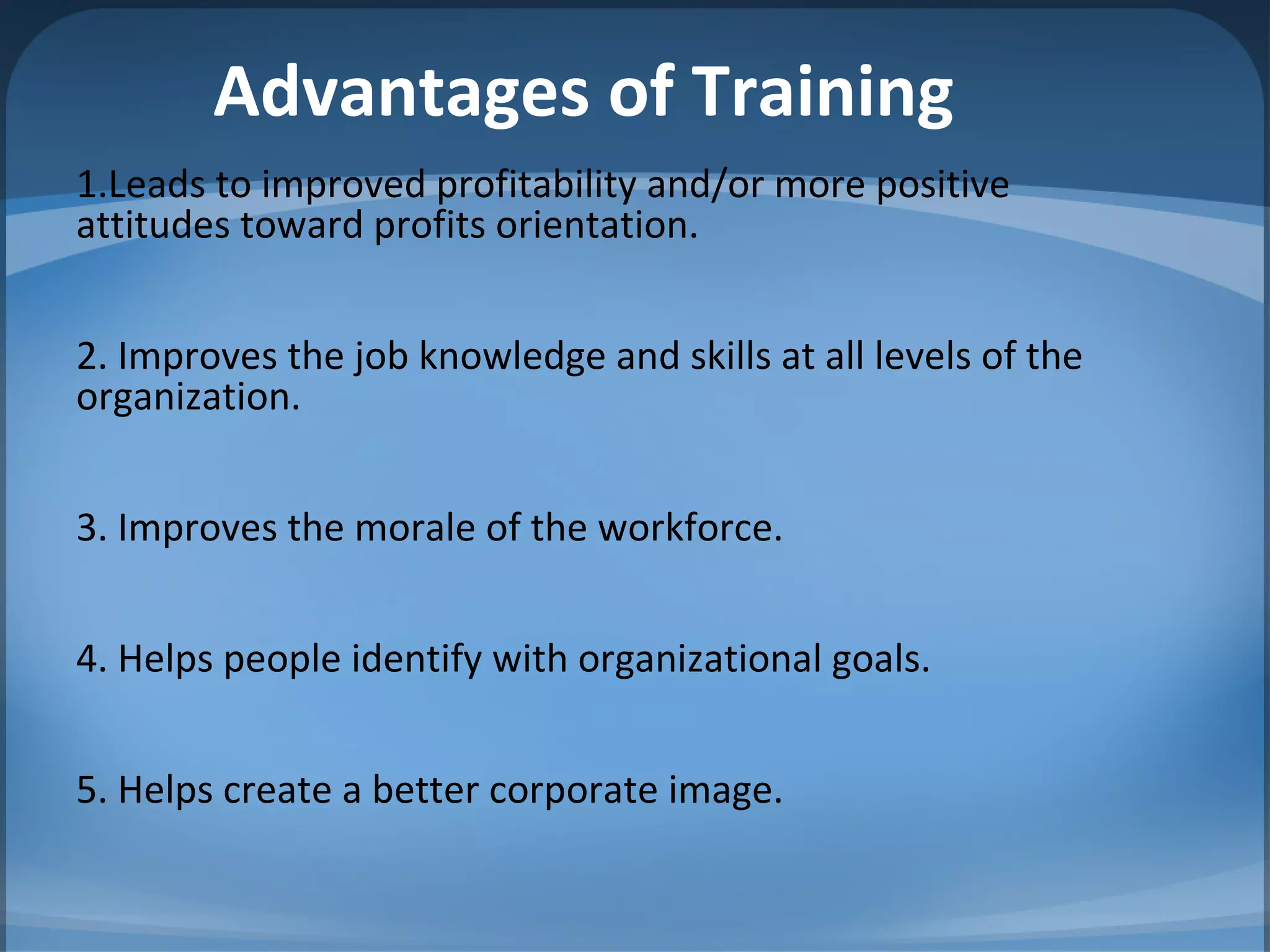 Advantages of Training

1.Leads to improved profitability and/or more positive attitudes toward profits orientation.

2. Improves the job knowledge and skills at all levels of the organization.

3. Improves the morale of the workforce.

4. Helps people identify with organizational goals.

5. Helps create a better corporate image.